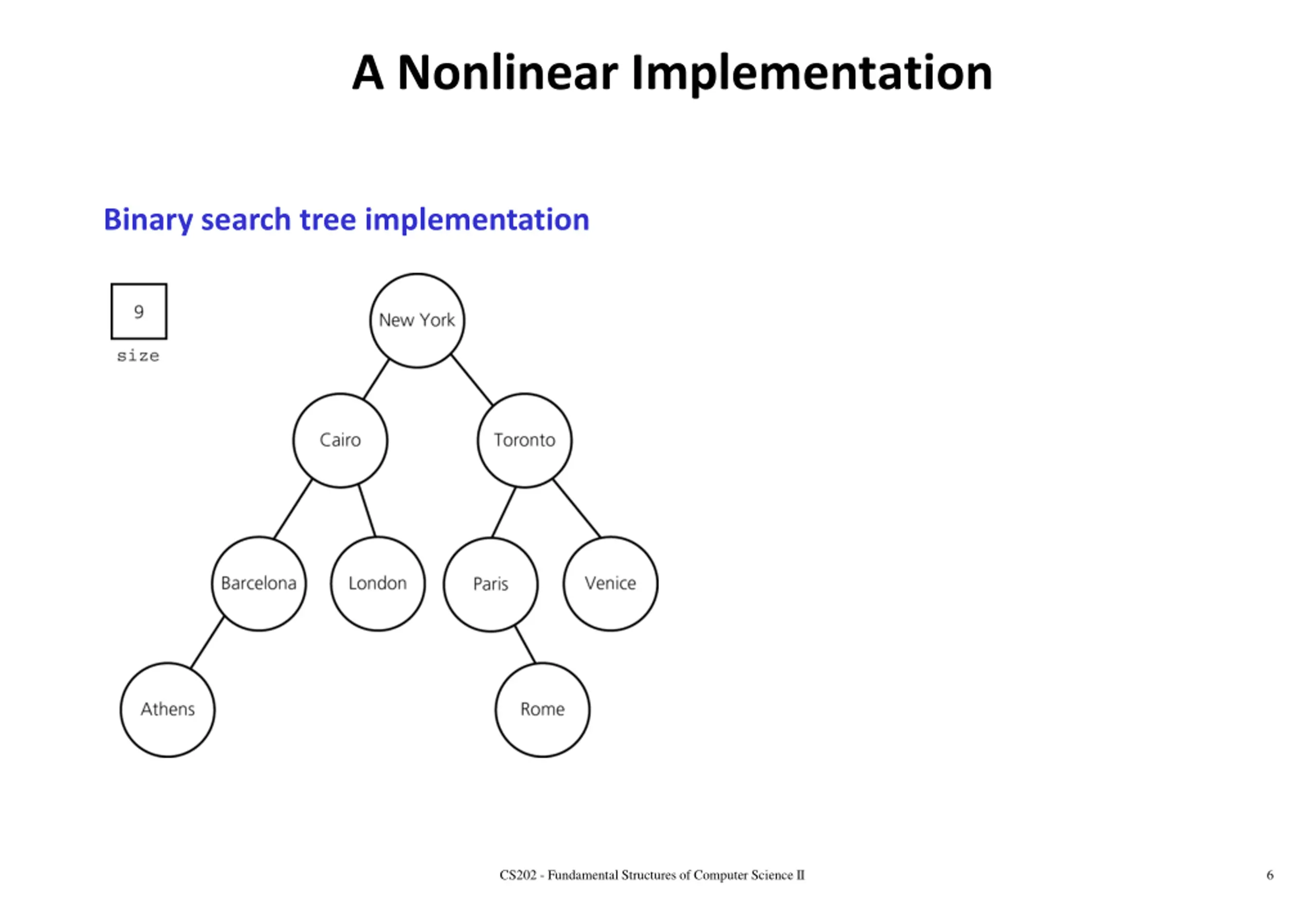 A Nonlinear Implementation

Binary search tree implementation

9

size

New York

Cairo

Toronto

Barcelona

London

Paris

Venice

Athens

Rome

CS202 - Fundamental Structures of Computer Science II

6